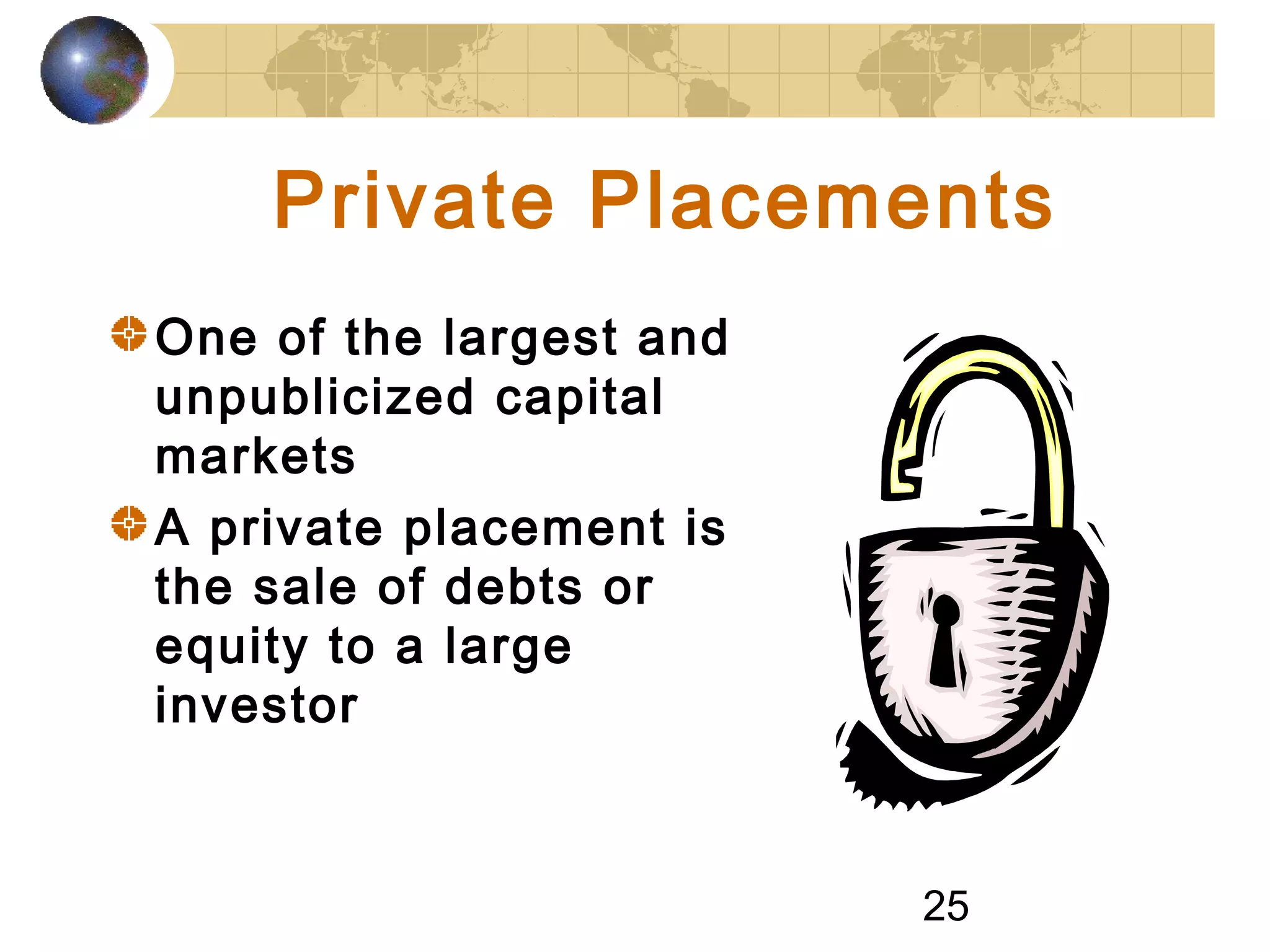 Private Placements

One of the largest and unpublicized capital markets

A private placement is the sale of debts or equity to a large investor

25